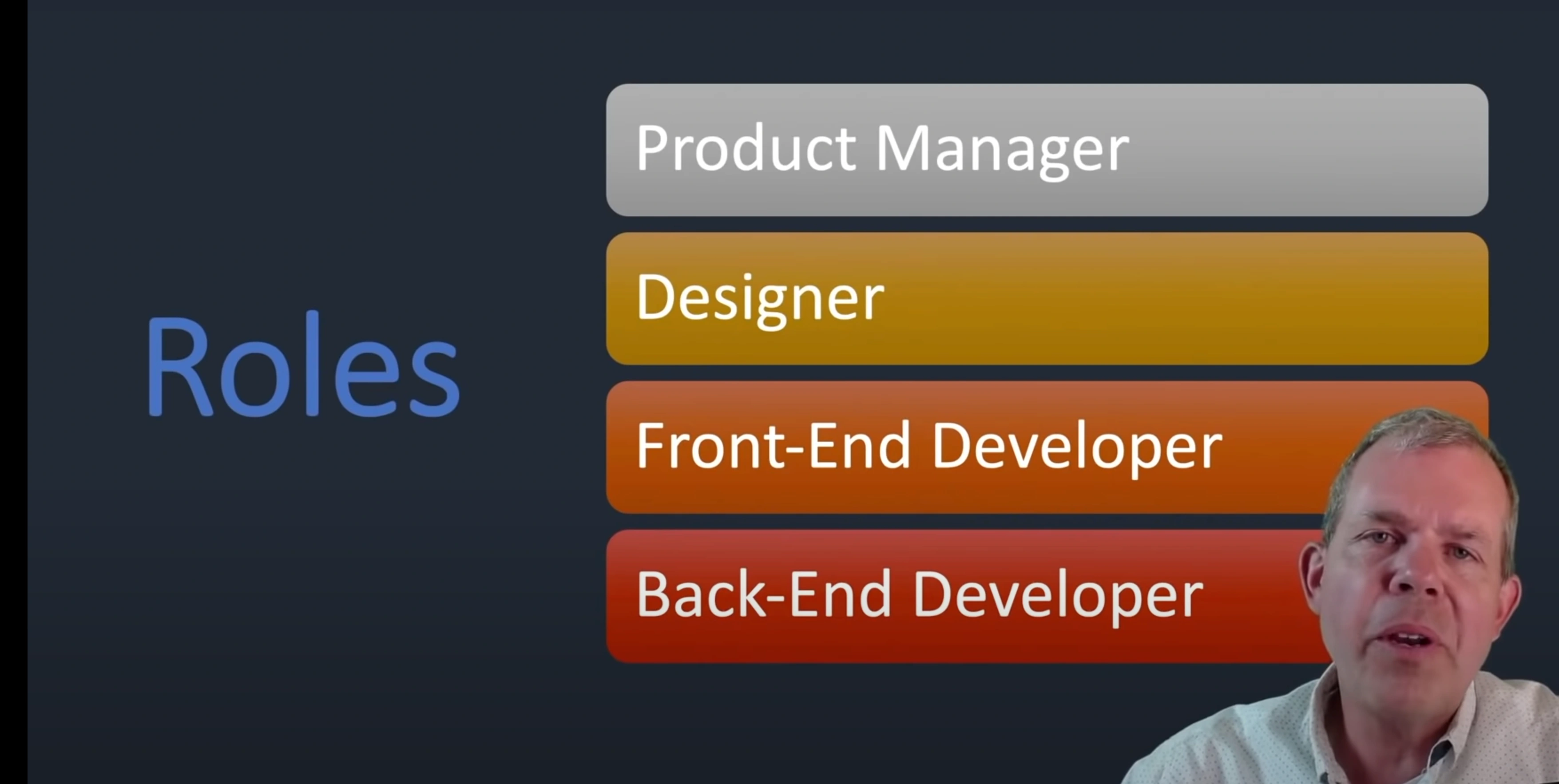 Roles

Product Manager

Designer

Front-End Developer

Back-End Developer